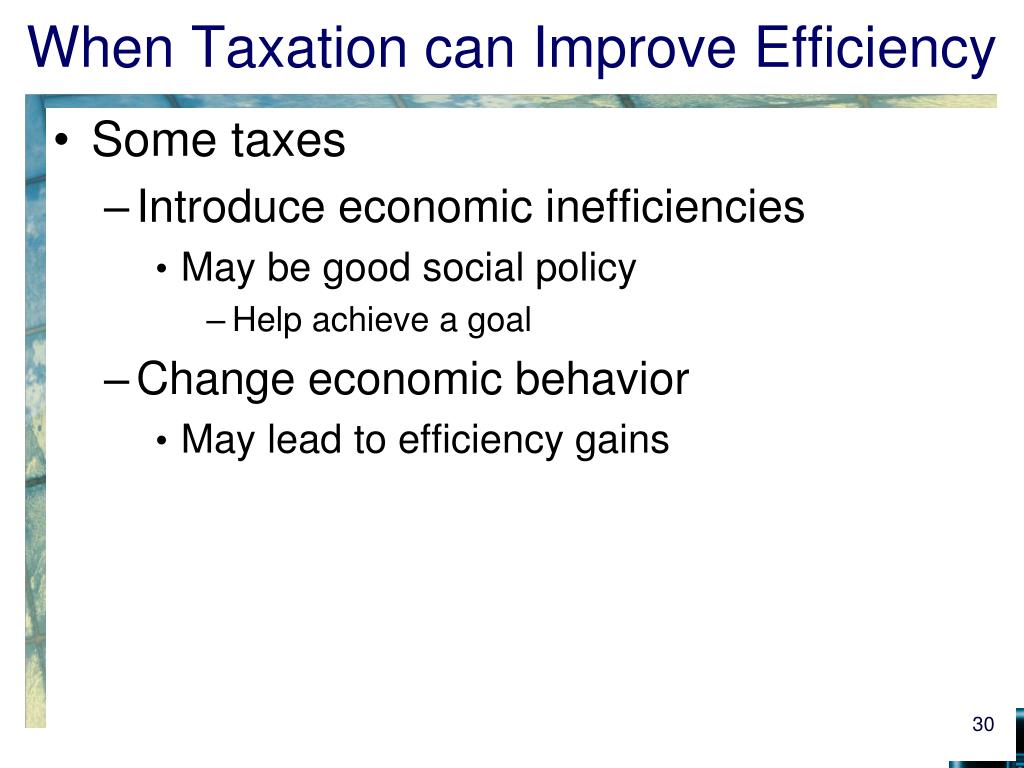 When Taxation can Improve Efficiency

• Some taxes
– Introduce economic inefficiencies
• May be good social policy
– Help achieve a goal
– Change economic behavior
• May lead to efficiency gains

30